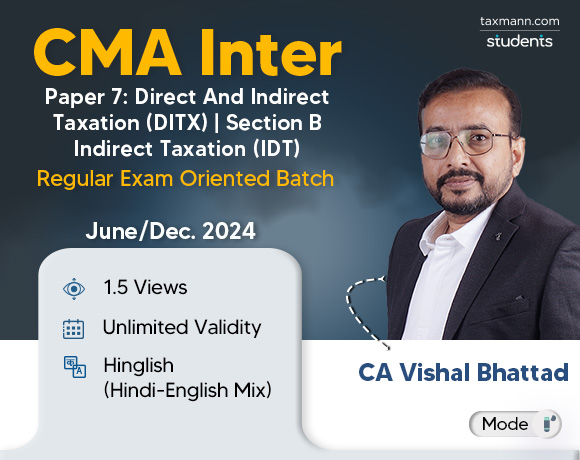 taxmann.com
students

CMA Inter

Paper 7: Direct And Indirect Taxation (DITX) | Section B Indirect Taxation (IDT)

Regular Exam Oriented Batch

June/Dec. 2024

1.5 Views

Unlimited Validity

Hinglish (Hindi-English Mix)

CA Vishal Bhattad

Mode